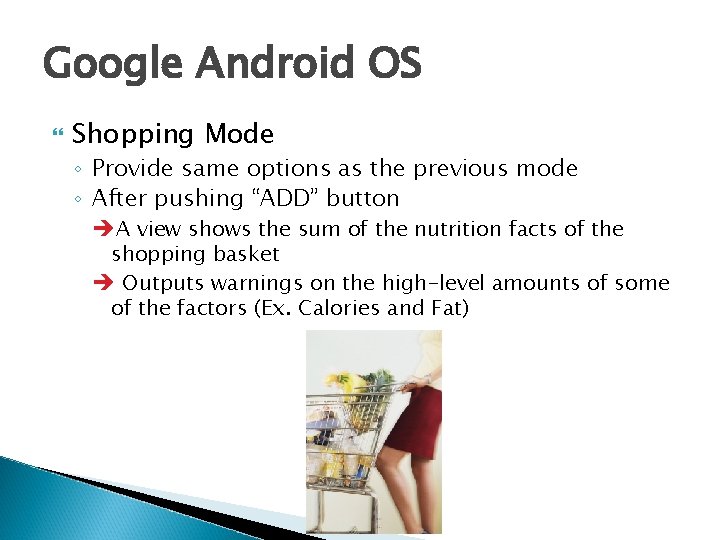 Google Android OS

Shopping Mode
◦ Provide same options as the previous mode
◦ After pushing “ADD” button
➔A view shows the sum of the nutrition facts of the shopping basket
➔ Outputs warnings on the high-level amounts of some of the factors (Ex. Calories and Fat)